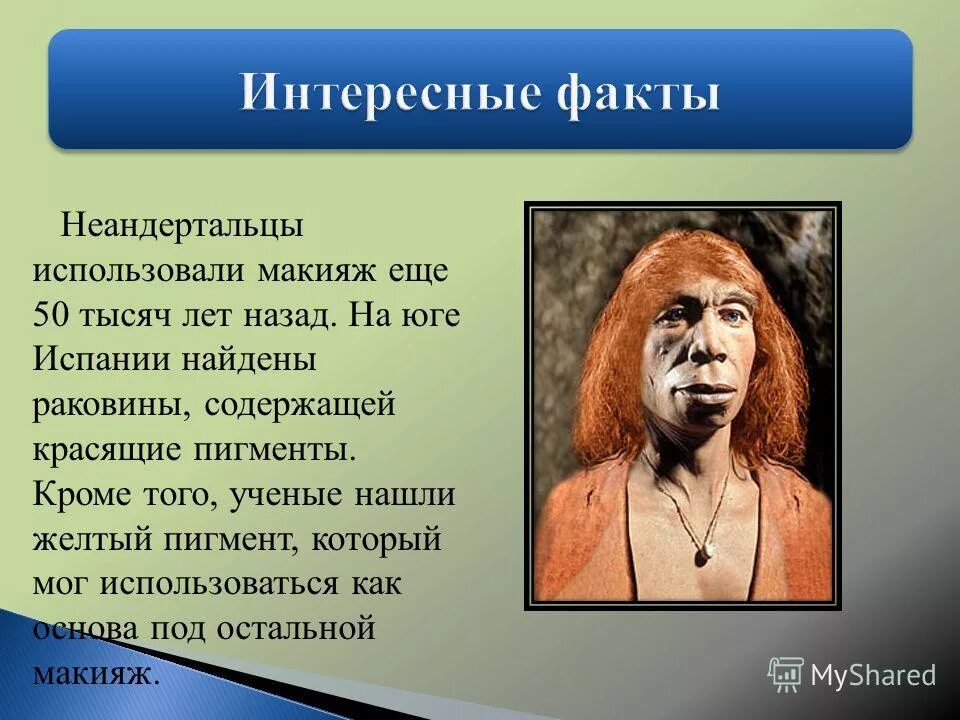 Интересные факты

Неандертальцы использовали макияж еще 50 тысяч лет назад. На юге Испании найдены раковины, содержащей красящие пигменты. Кроме того, ученые нашли желтый пигмент, который мог использоваться как основа под остальной макияж.

MyShared